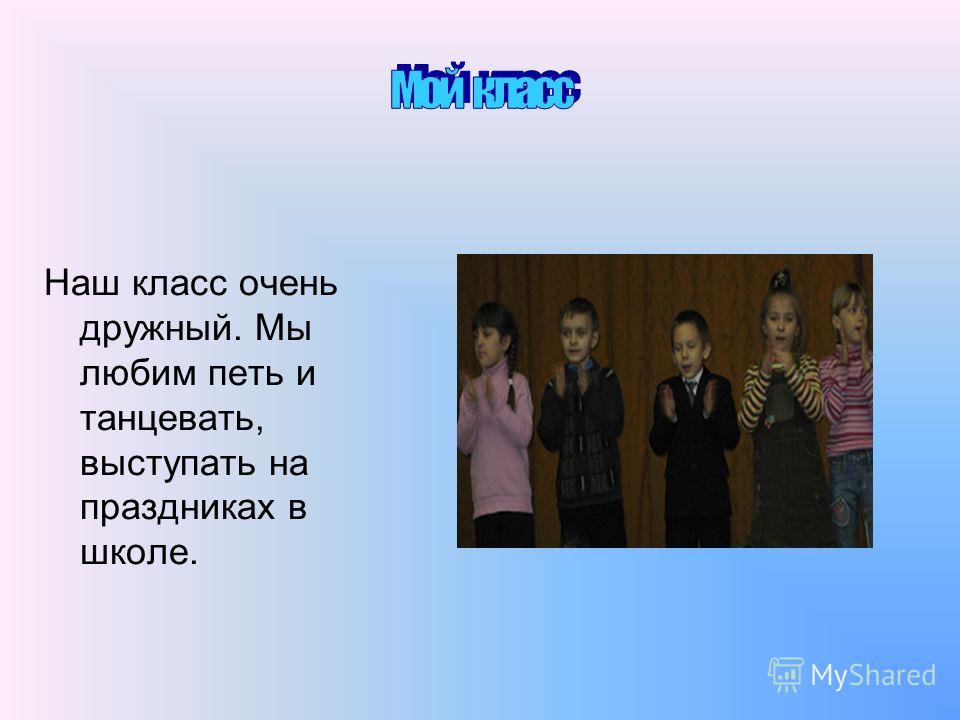 Мой класс

Наш класс очень дружный. Мы любим петь и танцевать, выступать на праздниках в школе.

MyShared